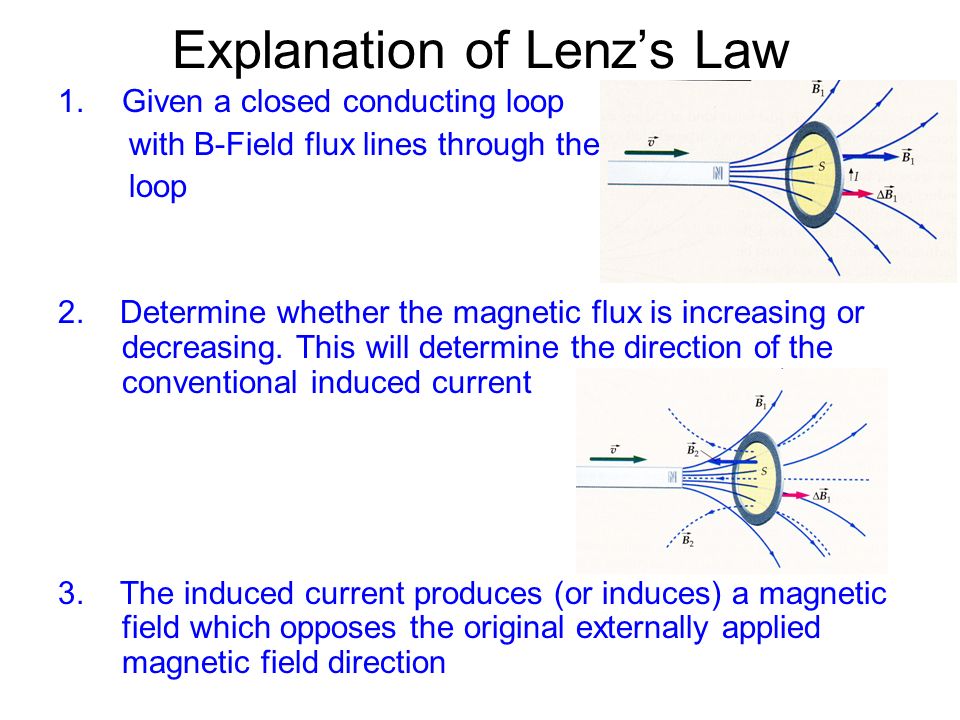 Explanation of Lenz's Law

1. Given a closed conducting loop with B-Field flux lines through the loop

$\vec{B}_1$

$\vec{v}$

N

S

$\vec{B}_1$

$I$

$\Delta\vec{B}_1$

2. Determine whether the magnetic flux is increasing or decreasing. This will determine the direction of the conventional induced current

$\vec{B}_1$

$\vec{v}$

$\vec{B}_2$

N

S

$\Delta\vec{B}_1$

$\vec{B}_2$

3. The induced current produces (or induces) a magnetic field which opposes the original externally applied magnetic field direction